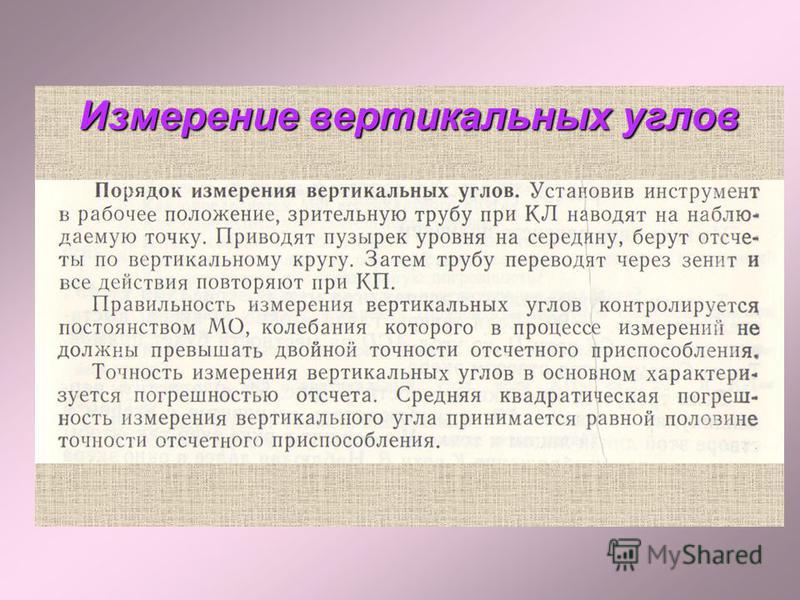 Измерение вертикальных углов

Порядок измерения вертикальных углов. Установив инструмент в рабочее положение, зрительную трубу при КЛ наводят на наблюдаемую точку. Приводят пузырек уровня на середину, берут отсчеты по вертикальному кругу. Затем трубу переводят через зенит и все действия повторяют при КП.

Правильность измерения вертикальных углов контролируется постоянством МО, колебания которого в процессе измерений не должны превышать двойной точности отсчетного приспособления.

Точность измерения вертикальных углов в основном характеризуется погрешностью отсчета. Средняя квадратическая погрешность измерения вертикального угла принимается равной половине точности отсчетного приспособления.

MyShared